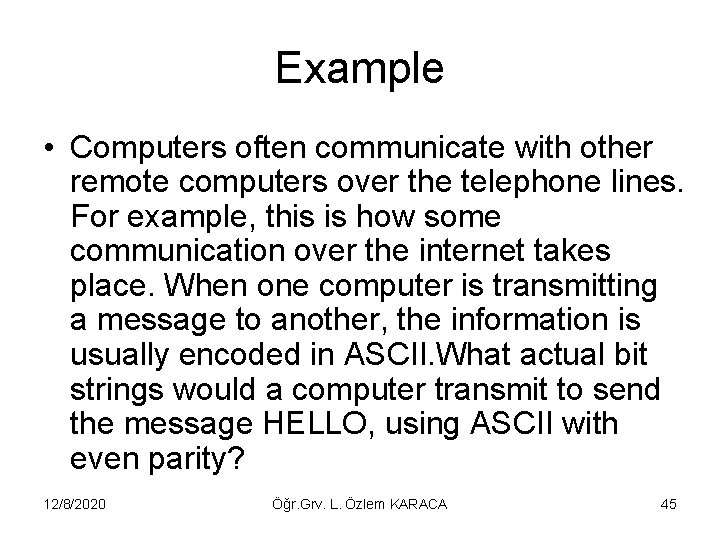 Example

• Computers often communicate with other remote computers over the telephone lines. For example, this is how some communication over the internet takes place. When one computer is transmitting a message to another, the information is usually encoded in ASCII.What actual bit strings would a computer transmit to send the message HELLO, using ASCII with even parity?

12/8/2020

Öğr.Grv. L. Özlem KARACA

45